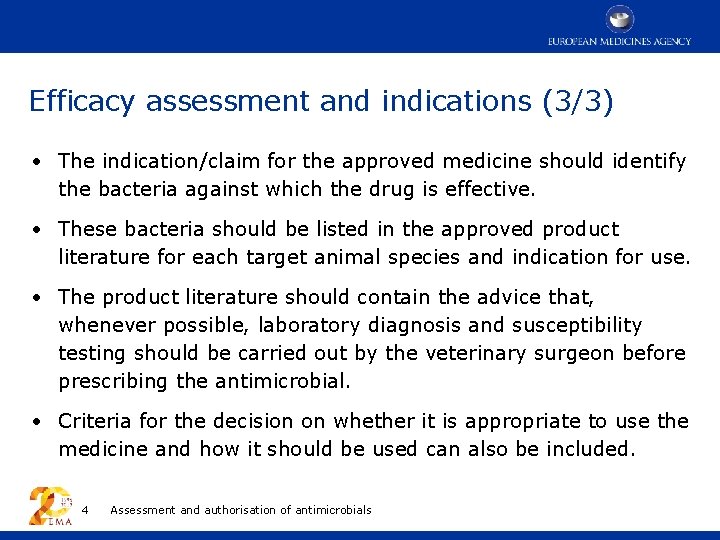 EUROPEAN MEDICINES AGENCY

Efficacy assessment and indications (3/3)

• The indication/claim for the approved medicine should identify the bacteria against which the drug is effective.

• These bacteria should be listed in the approved product literature for each target animal species and indication for use.

• The product literature should contain the advice that, whenever possible, laboratory diagnosis and susceptibility testing should be carried out by the veterinary surgeon before prescribing the antimicrobial.

• Criteria for the decision on whether it is appropriate to use the medicine and how it should be used can also be included.

20 EMA

4 Assessment and authorisation of antimicrobials